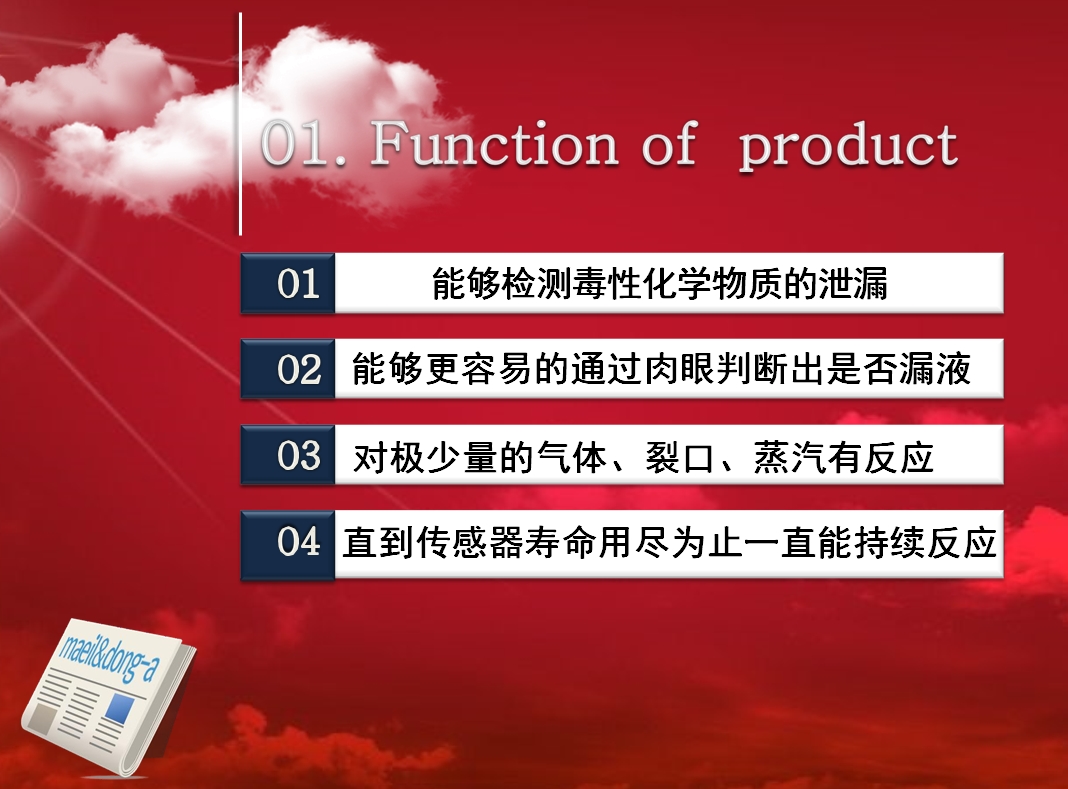 01. Function of product

01 能够检测毒性化学物质的泄漏

02 能够更容易的通过肉眼判断出是否漏液

03 对极少量的气体、裂口、蒸汽有反应

04 直到传感器寿命用尽为止一直能持续反应

maeil&dong-a